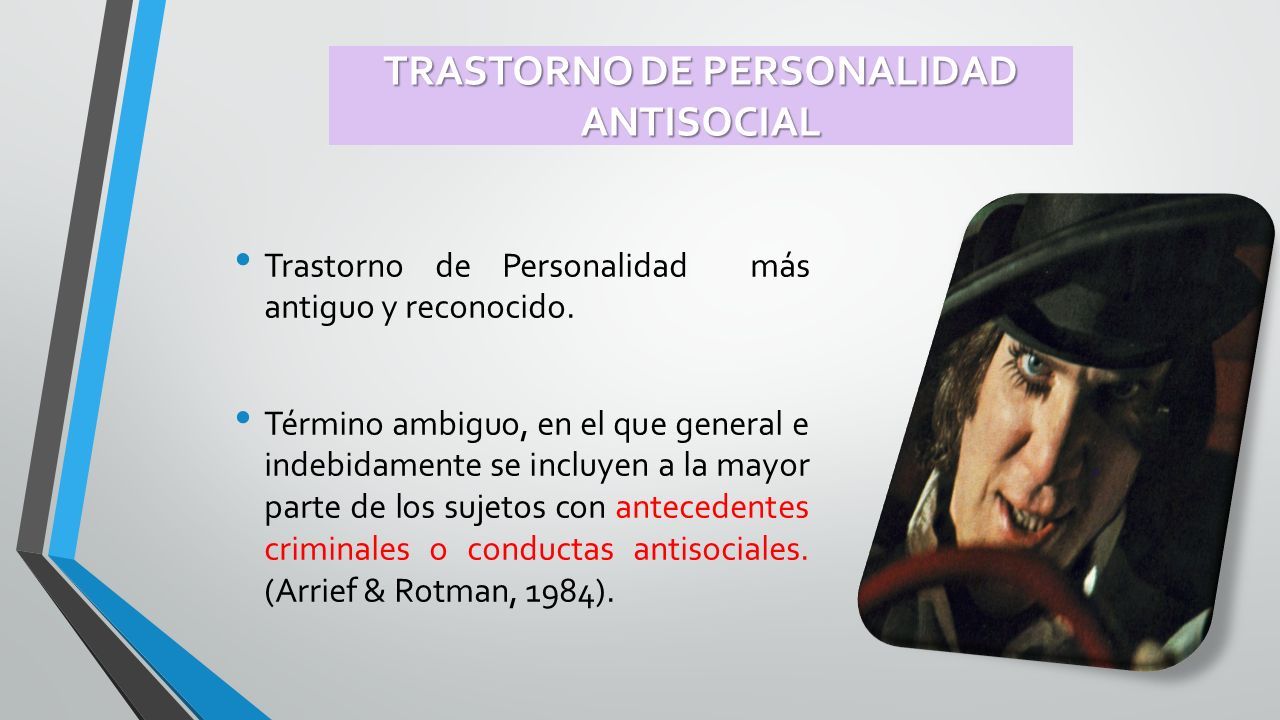 TRASTORNO DE PERSONALIDAD ANTISOCIAL

• Trastorno de Personalidad más antiguo y reconocido.

• Término ambiguo, en el que general e indebidamente se incluyen a la mayor parte de los sujetos con antecedentes criminales o conductas antisociales. (Arrief & Rotman, 1984).